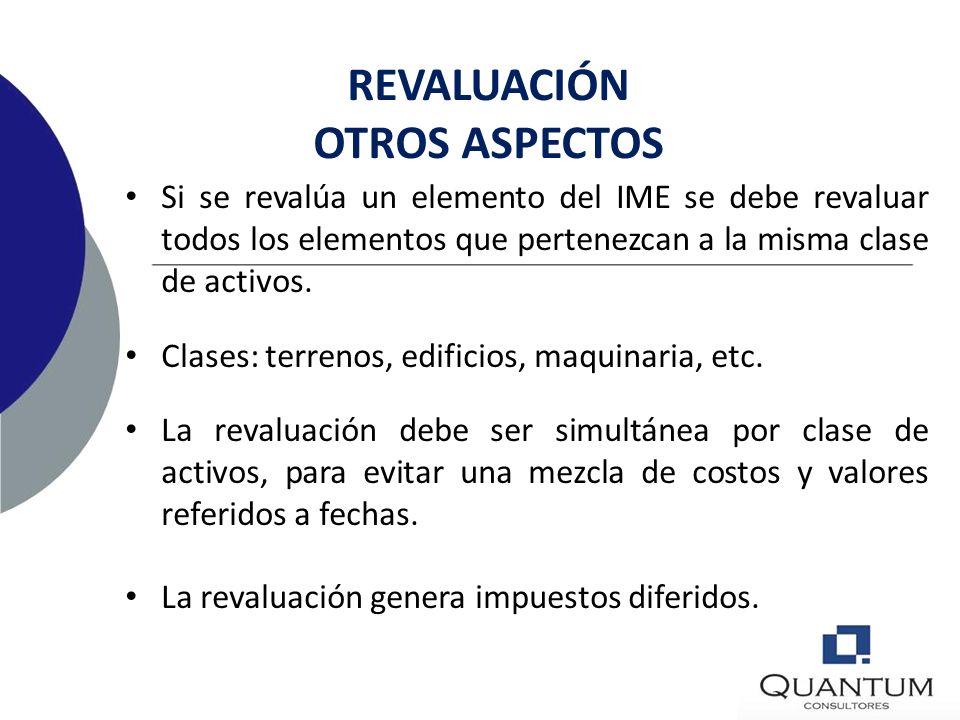 REVALUACIÓN
OTROS ASPECTOS

• Si se revalúa un elemento del IME se debe revaluar todos los elementos que pertenezcan a la misma clase de activos.

• Clases: terrenos, edificios, maquinaria, etc.

• La revaluación debe ser simultánea por clase de activos, para evitar una mezcla de costos y valores referidos a fechas.

• La revaluación genera impuestos diferidos.

QUANTUM
CONSULTORES